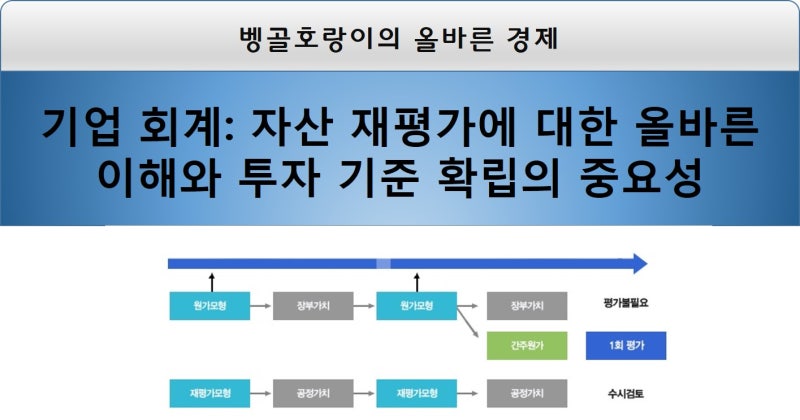 벵골호랑이의 올바른 경제

기업 회계: 자산 재평가에 대한 올바른 이해와 투자 기준 확립의 중요성

원가모형
장부가치
원가모형
장부가치
평가불필요
간주원가
1회 평가
재평가모형
공정가치
재평가모형
공정가치
수시검토